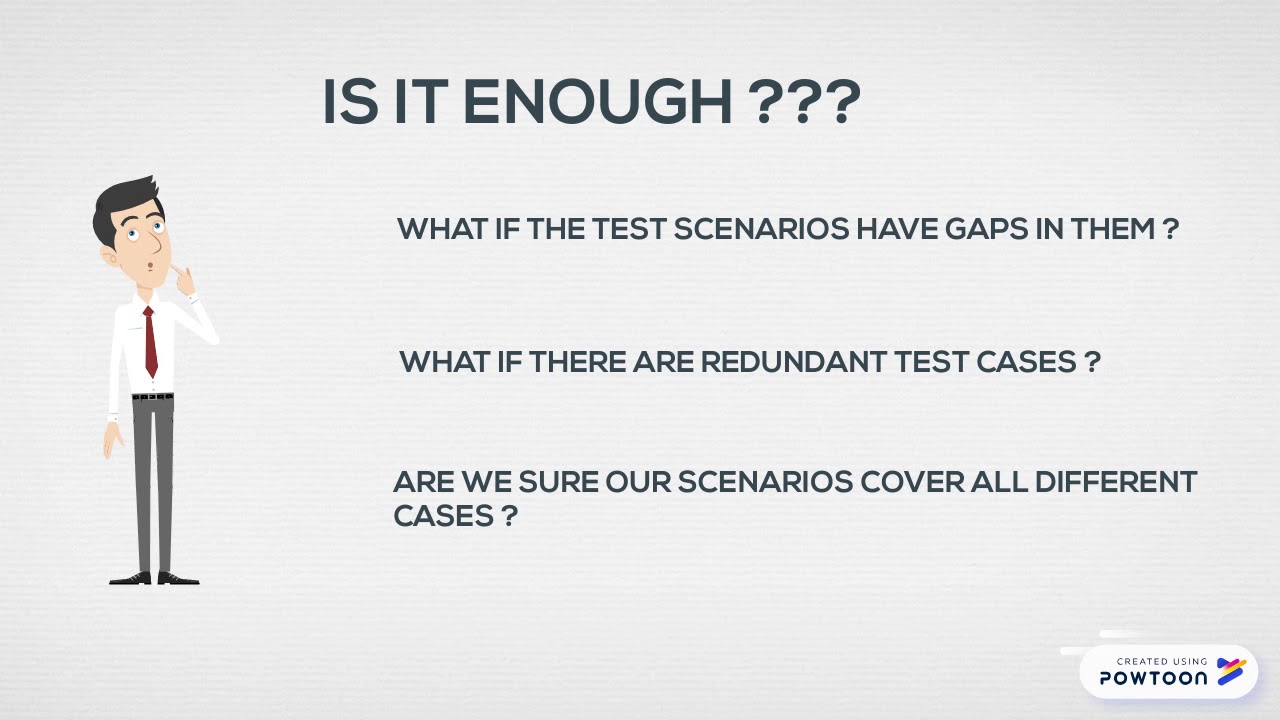 IS IT ENOUGH ???

WHAT IF THE TEST SCENARIOS HAVE GAPS IN THEM ?

WHAT IF THERE ARE REDUNDANT TEST CASES ?

ARE WE SURE OUR SCENARIOS COVER ALL DIFFERENT CASES ?

CREATED USING
POWTOON